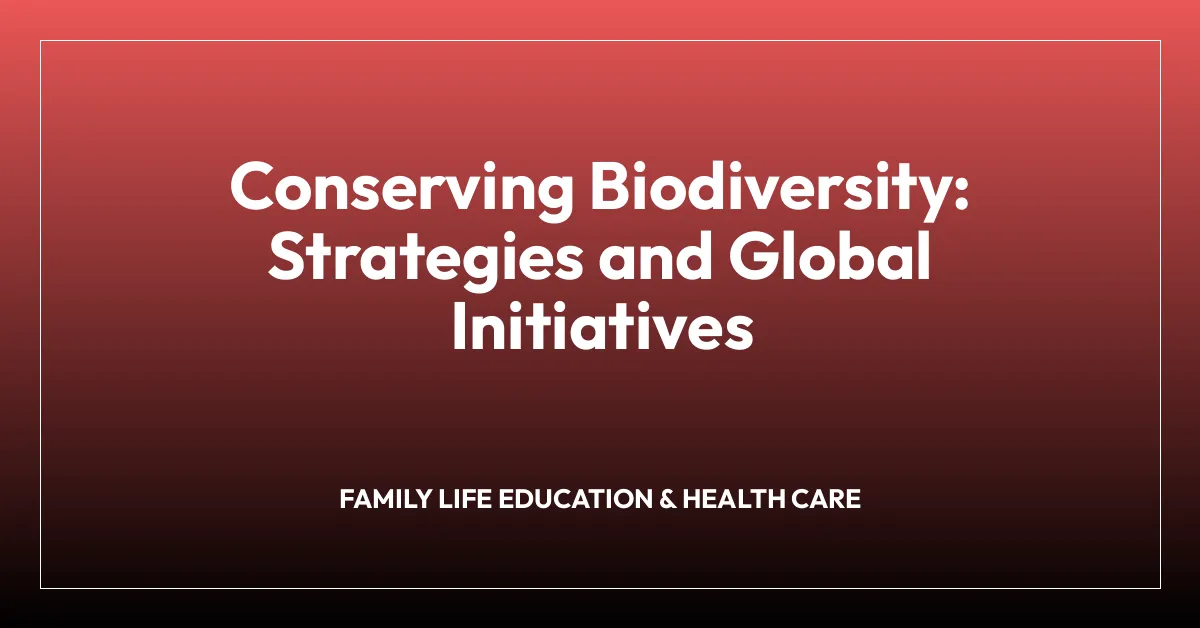 Conserving Biodiversity: Strategies and Global Initiatives

FAMILY LIFE EDUCATION & HEALTH CARE